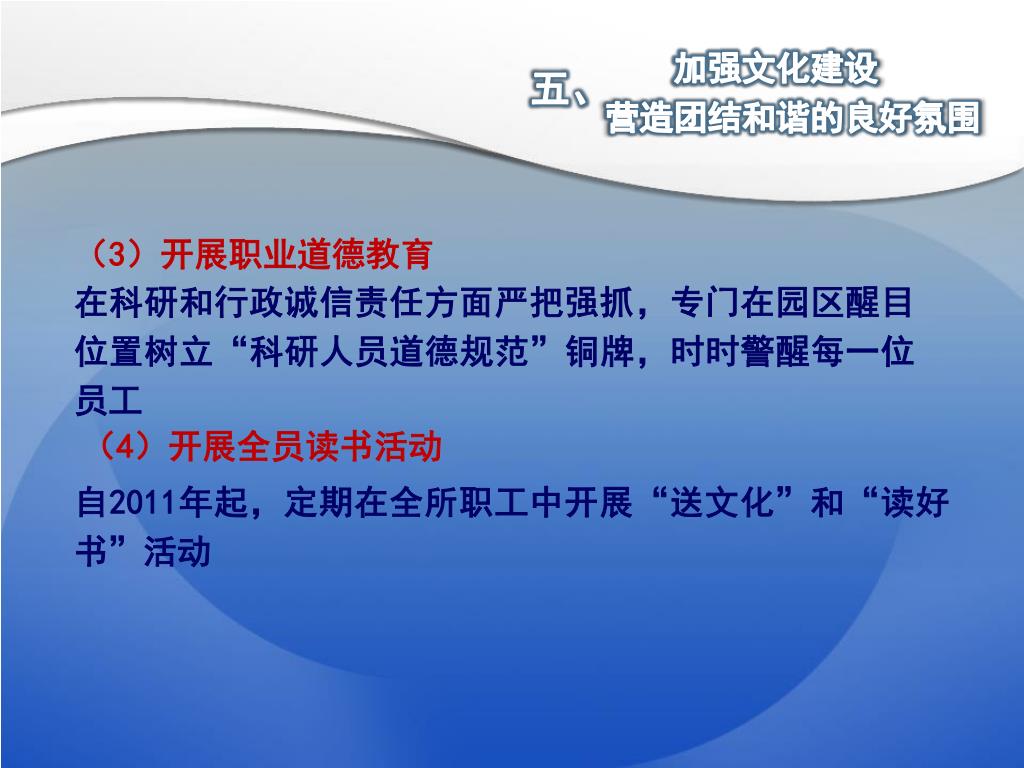 五、加强文化建设
营造团结和谐的良好氛围

（3）开展职业道德教育
在科研和行政诚信责任方面严把强抓，专门在园区醒目位置树立“科研人员道德规范”铜牌，时时警醒每一位员工
（4）开展全员读书活动
自2011年起，定期在全所职工中开展“送文化”和“读好书”活动